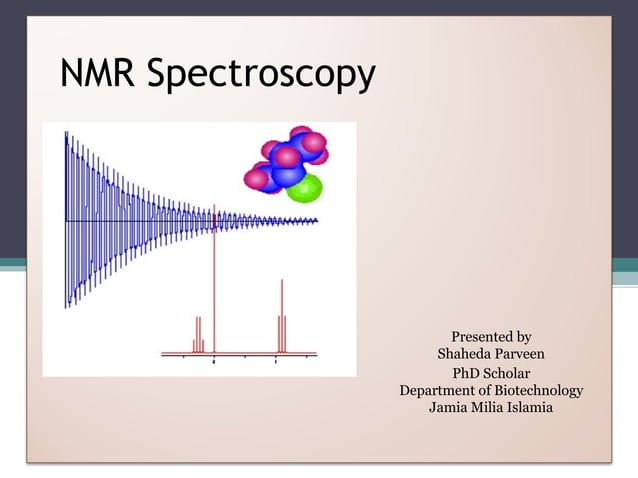 NMR Spectroscopy

Presented by
Shaheda Parveen
PhD Scholar
Department of Biotechnology
Jamia Milia Islamia